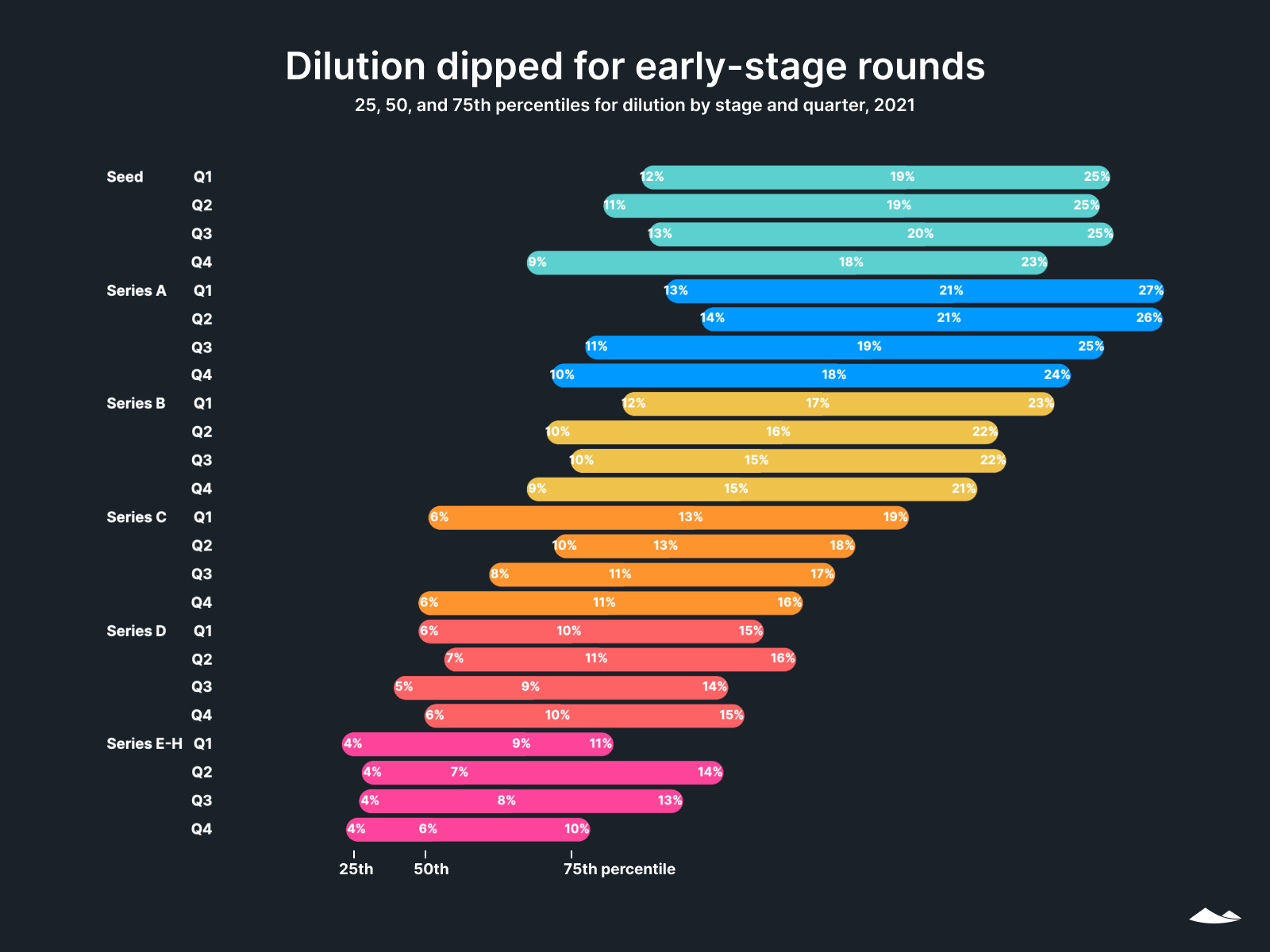 Dilution dipped for early-stage rounds

25, 50, and 75th percentiles for dilution by stage and quarter, 2021

Seed Q1 12% 19% 25%
Q2 11% 19% 25%
Q3 13% 20% 25%
Q4 9% 18% 23%
Series A Q1 13% 21% 27%
Q2 14% 21% 26%
Q3 11% 19% 25%
Q4 10% 18% 24%
Series B Q1 12% 17% 23%
Q2 10% 16% 22%
Q3 10% 15% 22%
Q4 9% 15% 21%
Series C Q1 6% 13% 19%
Q2 10% 13% 18%
Q3 8% 11% 17%
Q4 6% 11% 16%
Series D Q1 6% 10% 15%
Q2 7% 11% 16%
Q3 5% 9% 14%
Q4 6% 10% 15%
Series E-H Q1 4% 9% 11%
Q2 4% 7% 14%
Q3 4% 8% 13%
Q4 4% 6% 10%

25th 50th 75th percentile